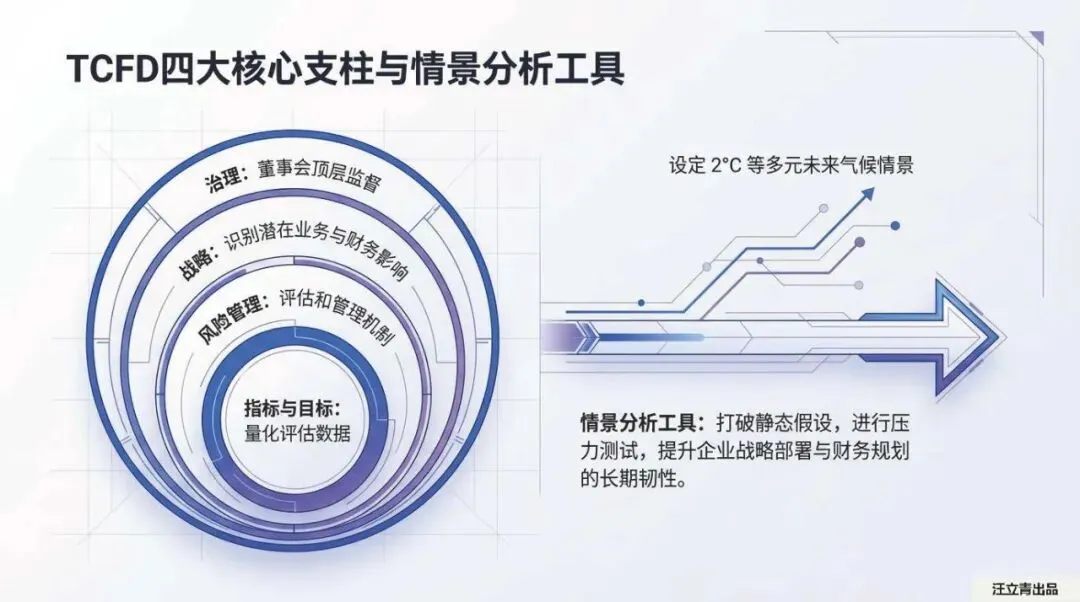 TCFD四大核心支柱与情景分析工具

治理：董事会顶层监督

战略：识别潜在业务与财务影响

风险管理：评估和管理机制

指标与目标：量化评估数据

设定 2°C 等多元未来气候情景

情景分析工具：打破静态假设，进行压力测试，提升企业战略部署与财务规划的长期韧性。

汪立青出品